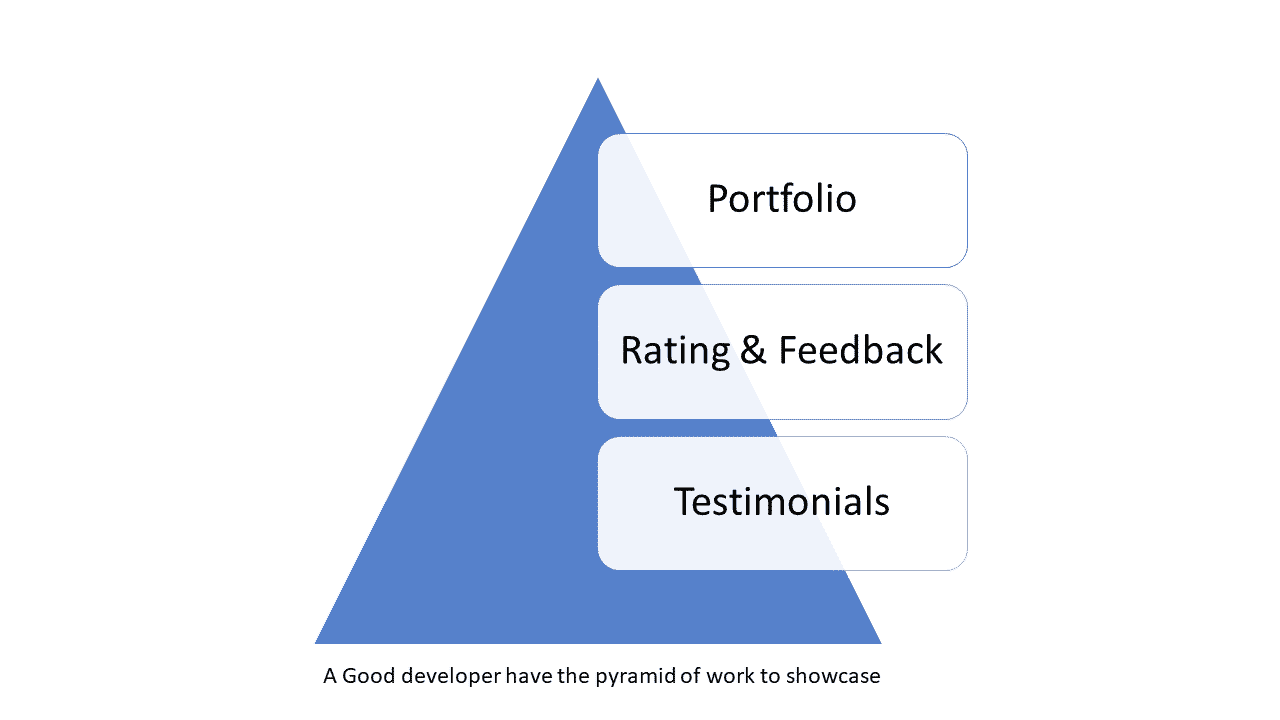 Portfolio

Rating & Feedback

Testimonials

A Good developer have the pyramid of work to showcase